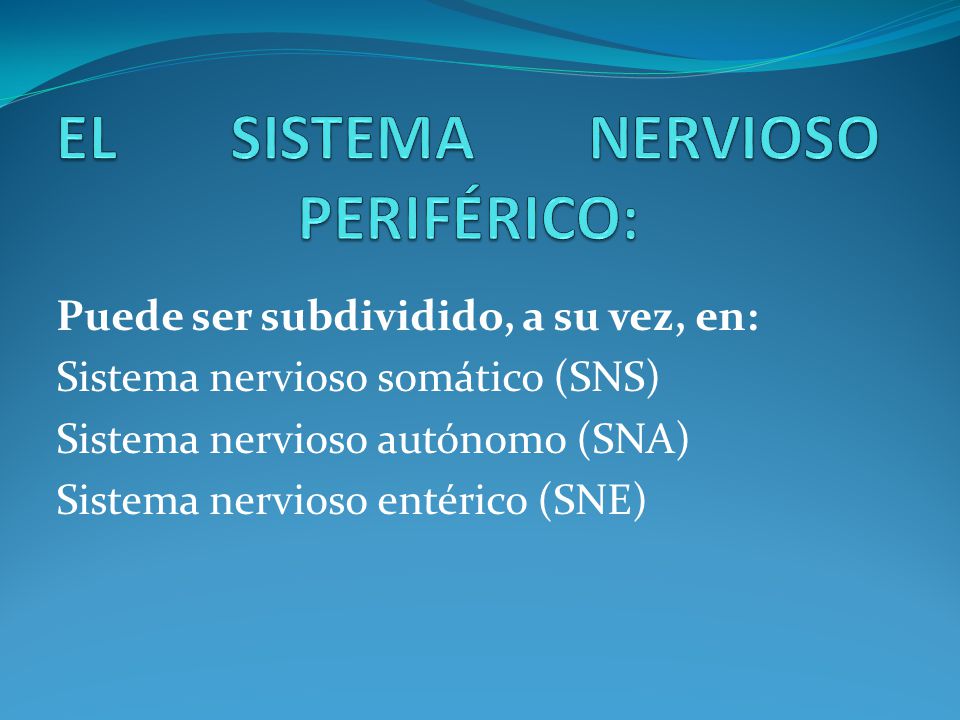 EL SISTEMA NERVIOSO PERIFÉRICO:

Puede ser subdividido, a su vez, en:
Sistema nervioso somático (SNS)
Sistema nervioso autónomo (SNA)
Sistema nervioso entérico (SNE)